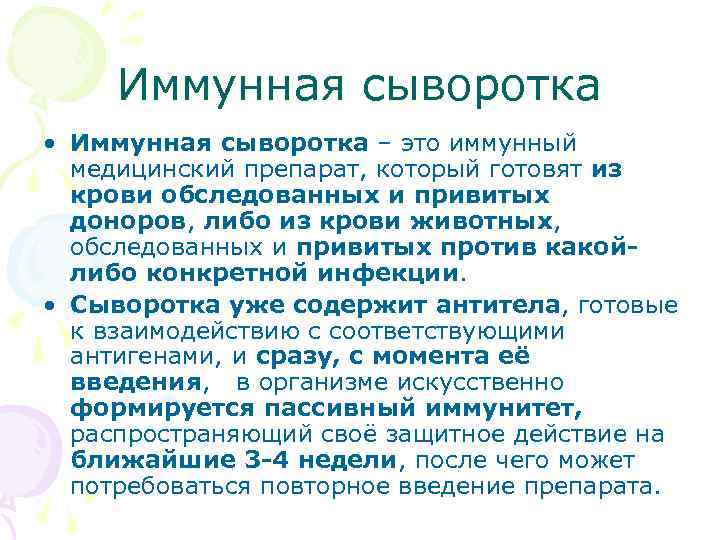 Иммунная сыворотка

• Иммунная сыворотка – это иммунный медицинский препарат, который готовят из крови обследованных и привитых доноров, либо из крови животных, обследованных и привитых против какой-либо конкретной инфекции.

• Сыворотка уже содержит антитела, готовые к взаимодействию с соответствующими антигенами, и сразу, с момента её введения, в организме искусственно формируется пассивный иммунитет, распространяющий своё защитное действие на ближайшие 3-4 недели, после чего может потребоваться повторное введение препарата.